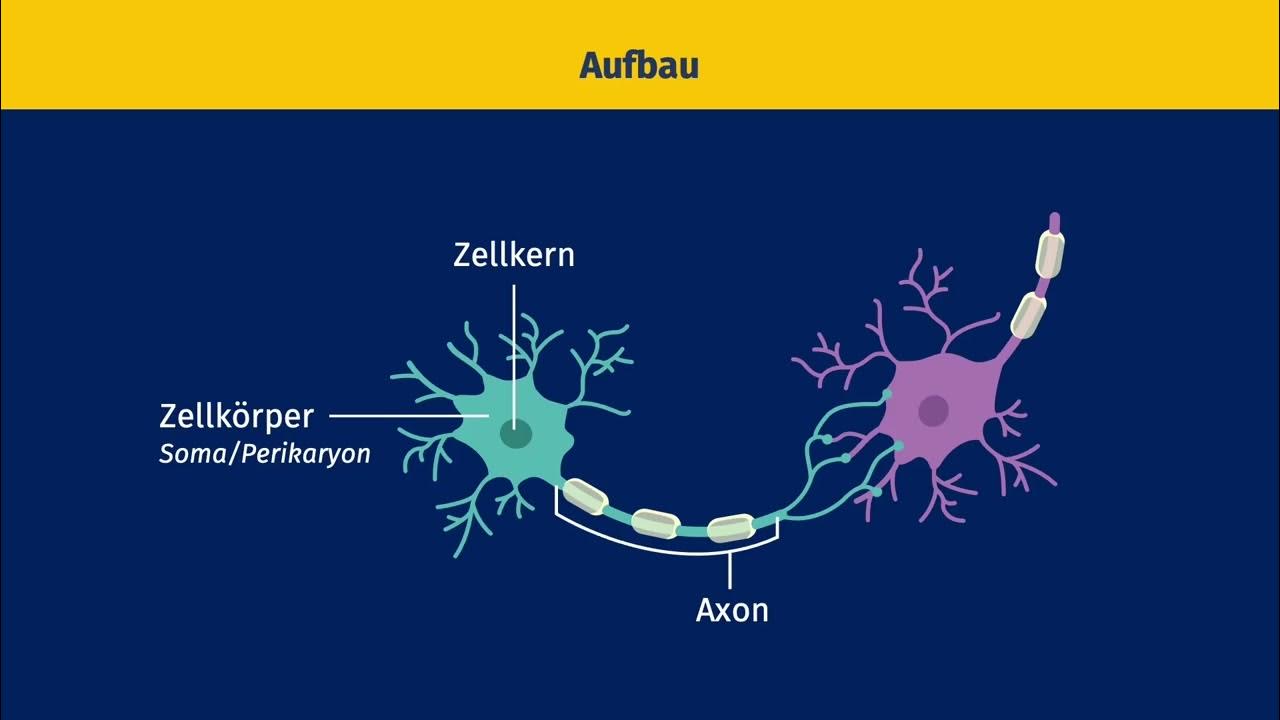 Aufbau

Zellkern

Zellkörper
Soma/Perikaryon

Axon